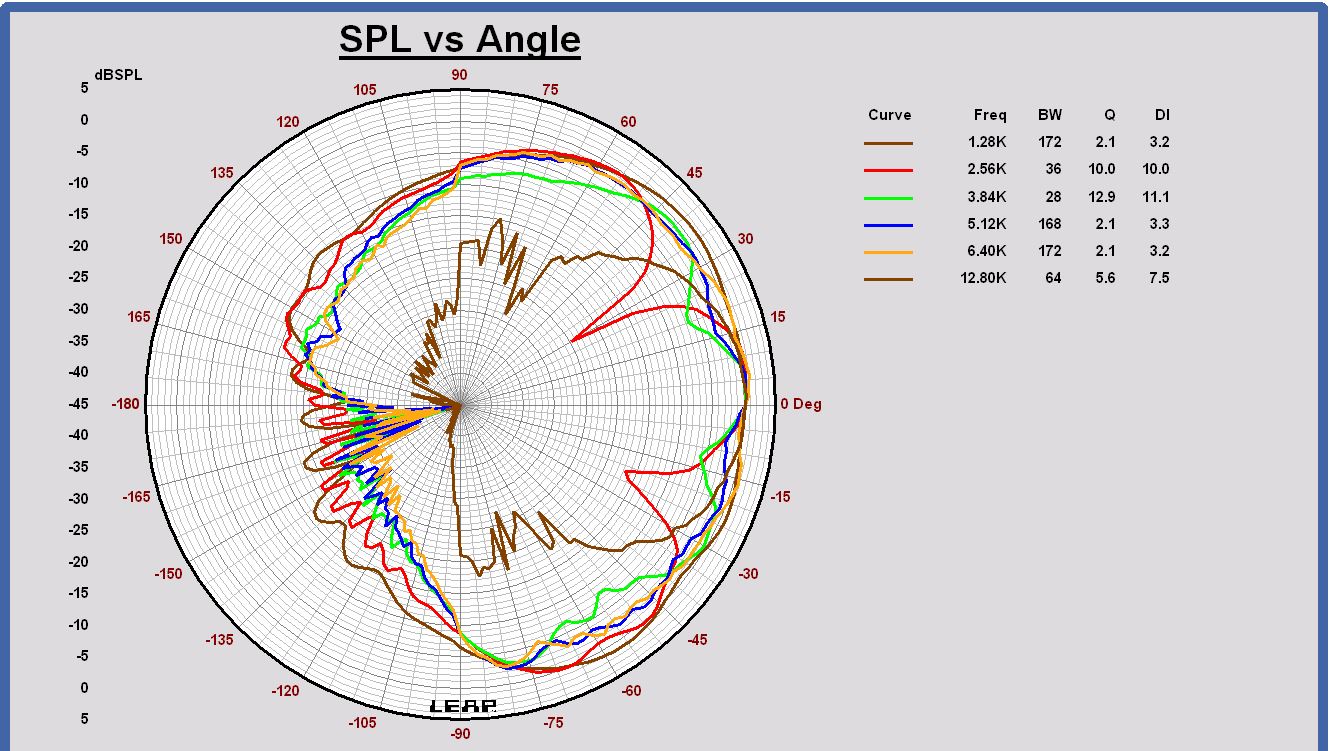 SPL vs Angle

dBSPL
5
0
-5
-10
-15
-20
-25
-30
-35
-40
-45
-40
-35
-30
-25
-20
-15
-10
-5
0
5

90
75
60
45
30
15
0 Deg
-15
-30
-45
-60
-75
-90
-105
-120
-135
-150
-165
-180
165
150
135
120
105

LEAP

| Curve | Freq | BW | Q | DI |
|---|---|---|---|---|
| | 1.28K | 172 | 2.1 | 3.2 |
| | 2.56K | 36 | 10.0 | 10.0 |
| | 3.84K | 28 | 12.9 | 11.1 |
| | 5.12K | 168 | 2.1 | 3.3 |
| | 6.40K | 172 | 2.1 | 3.2 |
| | 12.80K | 64 | 5.6 | 7.5 |